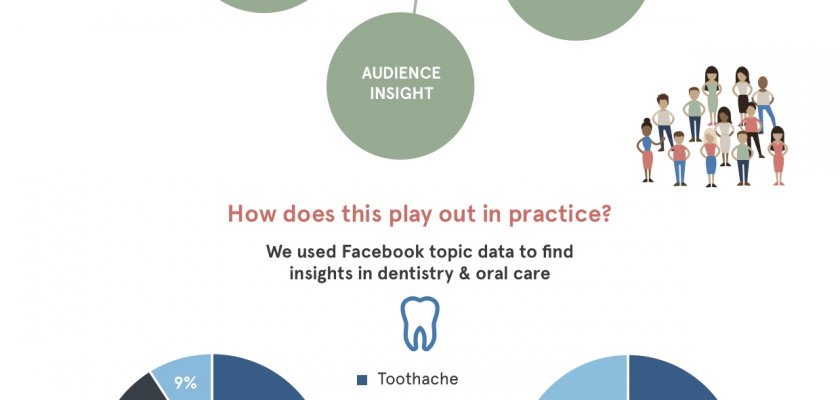 AUDIENCE INSIGHT

How does this play out in practice?

We used Facebook topic data to find insights in dentistry & oral care

9%

Toothache